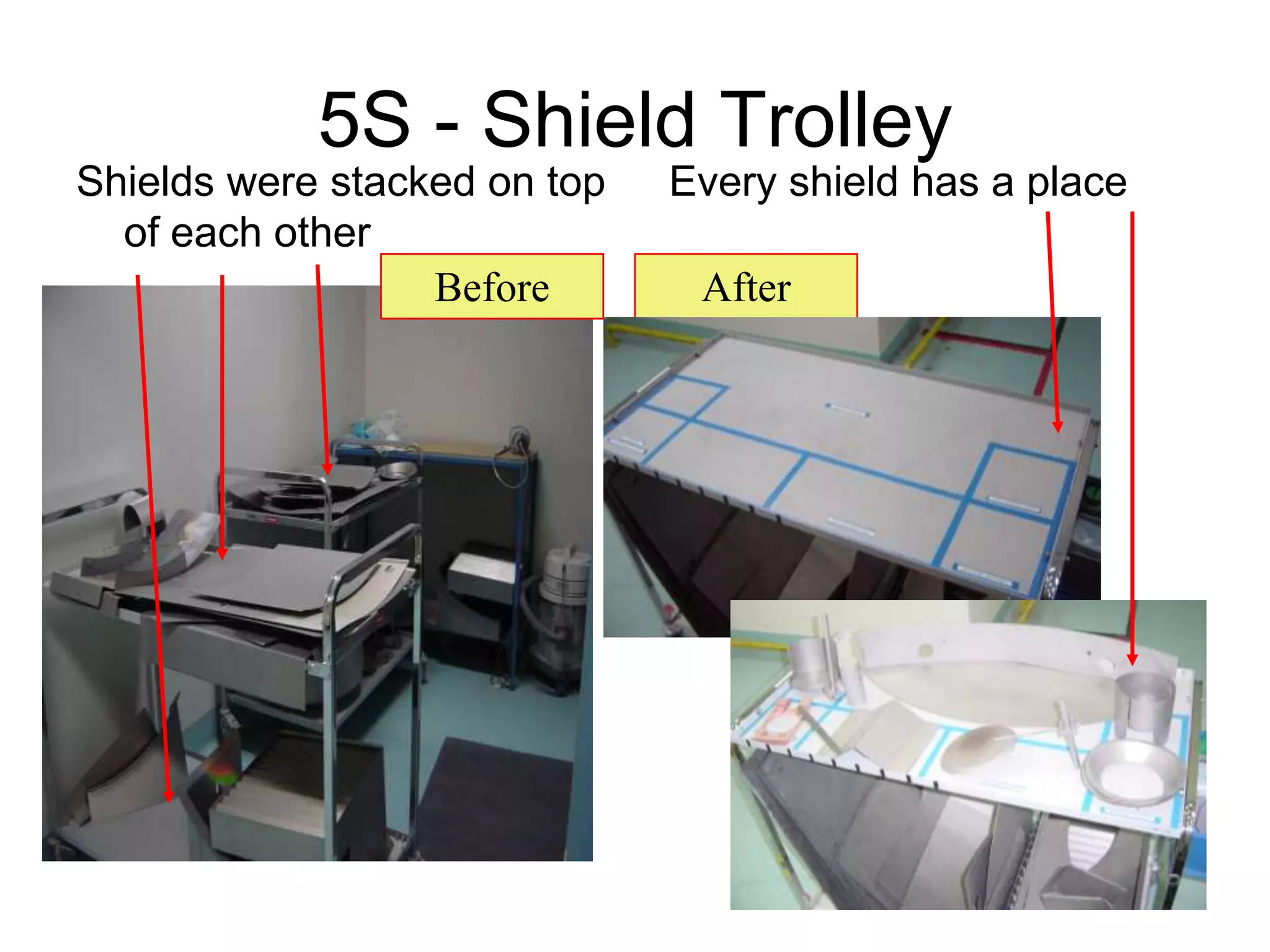 5S - Shield Trolley

Shields were stacked on top of each other

Every shield has a place

Before

After